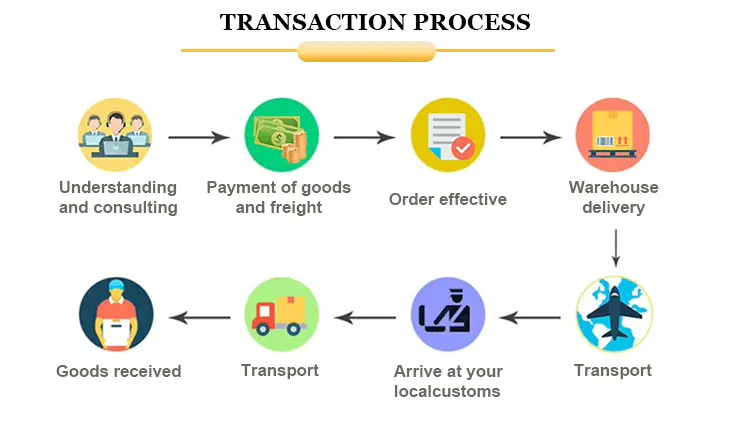 TRANSACTION PROCESS

Understanding and consulting

Payment of goods and freight

Order effective

Warehouse delivery

Transport

Arrive at your localcustoms

Transport

Goods received